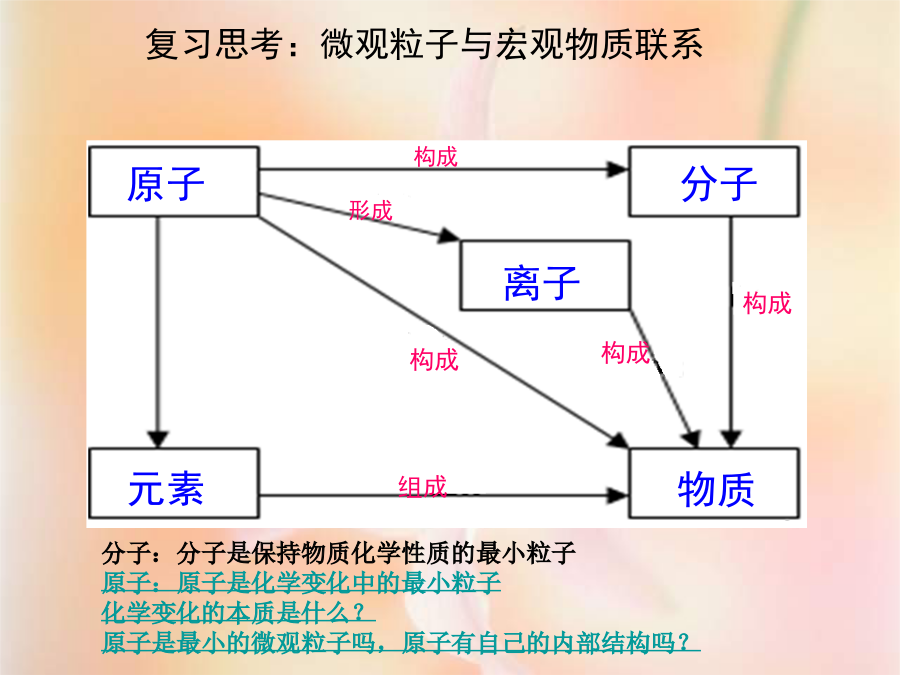 复习思考：微观粒子与宏观物质联系

原子

构成

分子

形成

离子

构成

构成

构成

元素

组成

物质

分子：分子是保持物质化学性质的最小粒子
原子：原子是化学变化中的最小粒子
化学变化的本质是什么？
原子是最小的微观粒子吗，原子有自己的内部结构吗？